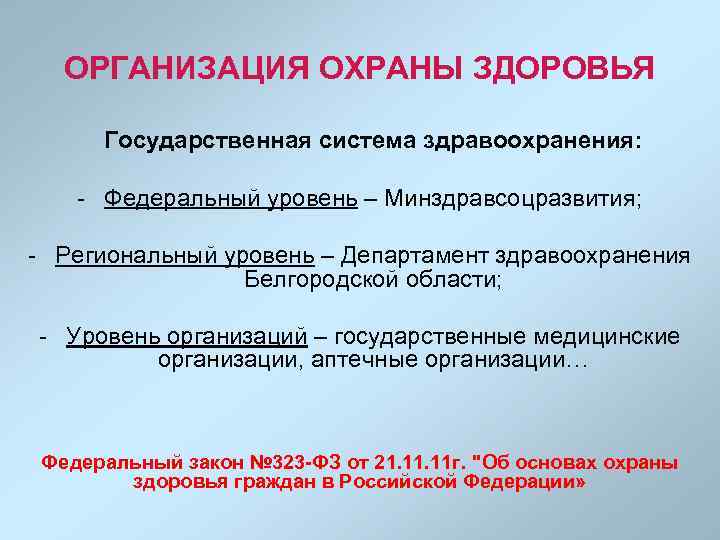 ОРГАНИЗАЦИЯ ОХРАНЫ ЗДОРОВЬЯ

Государственная система здравоохранения:

- Федеральный уровень – Минздравсоцразвития;

- Региональный уровень – Департамент здравоохранения Белгородской области;

- Уровень организаций – государственные медицинские организации, аптечные организации…

Федеральный закон №323-ФЗ от 21.11.11г. "Об основах охраны здоровья граждан в Российской Федерации»